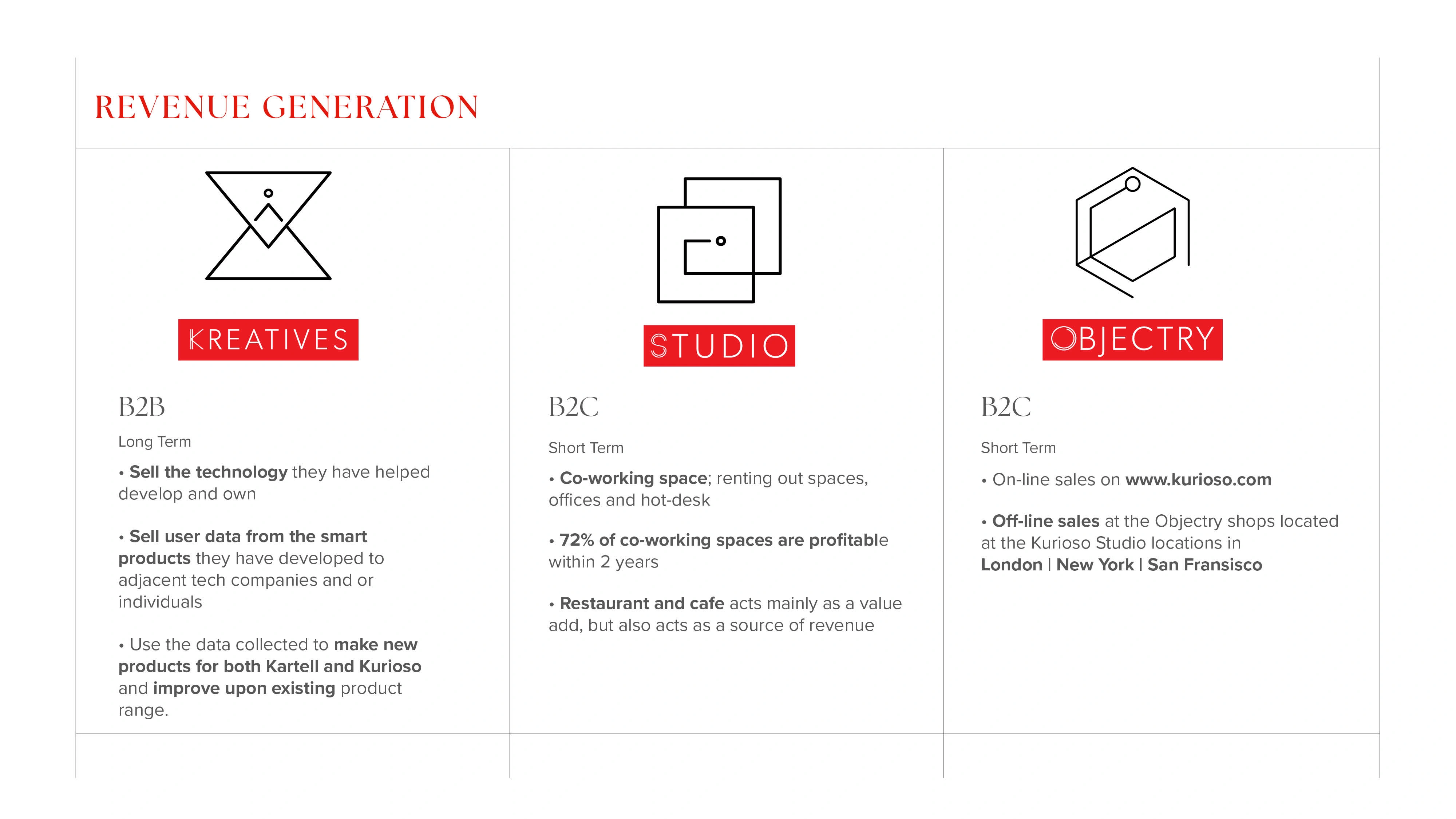 REVENUE GENERATION

KREATIVES

B2B

Long Term

• Sell the technology they have helped develop and own

• Sell user data from the smart products they have developed to adjacent tech companies and or individuals

• Use the data collected to make new products for both Kartell and Kurioso and improve upon existing product range.

STUDIO

B2C

Short Term

• Co-working space; renting out spaces, offices and hot-desk

• 72% of co-working spaces are profitable within 2 years

• Restaurant and cafe acts mainly as a value add, but also acts as a source of revenue

OBJECTRY

B2C

Short Term

• On-line sales on www.kurioso.com

• Off-line sales at the Objectry shops located at the Kurioso Studio locations in London | New York | San Fransisco